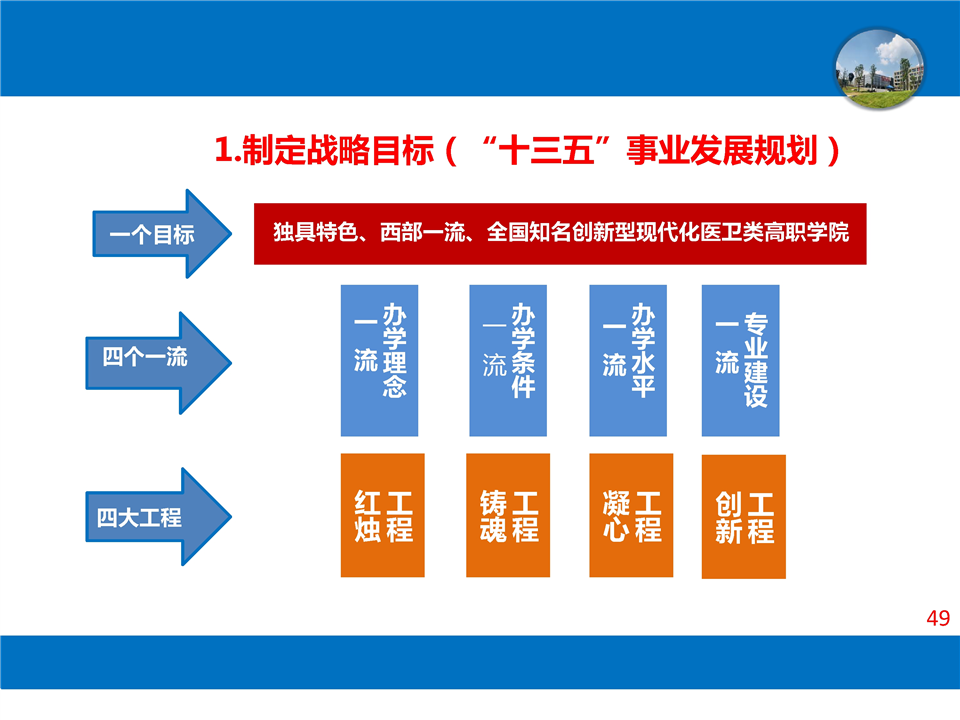 1.制定战略目标（“十三五”事业发展规划）

一个目标

独具特色、西部一流、全国知名创新型现代化医卫类高职学院

四个一流

办学理念一流

办学条件一流

办学水平一流

专业建设一流

四大工程

红烛工程

铸魂工程

凝心工程

创新工程

49